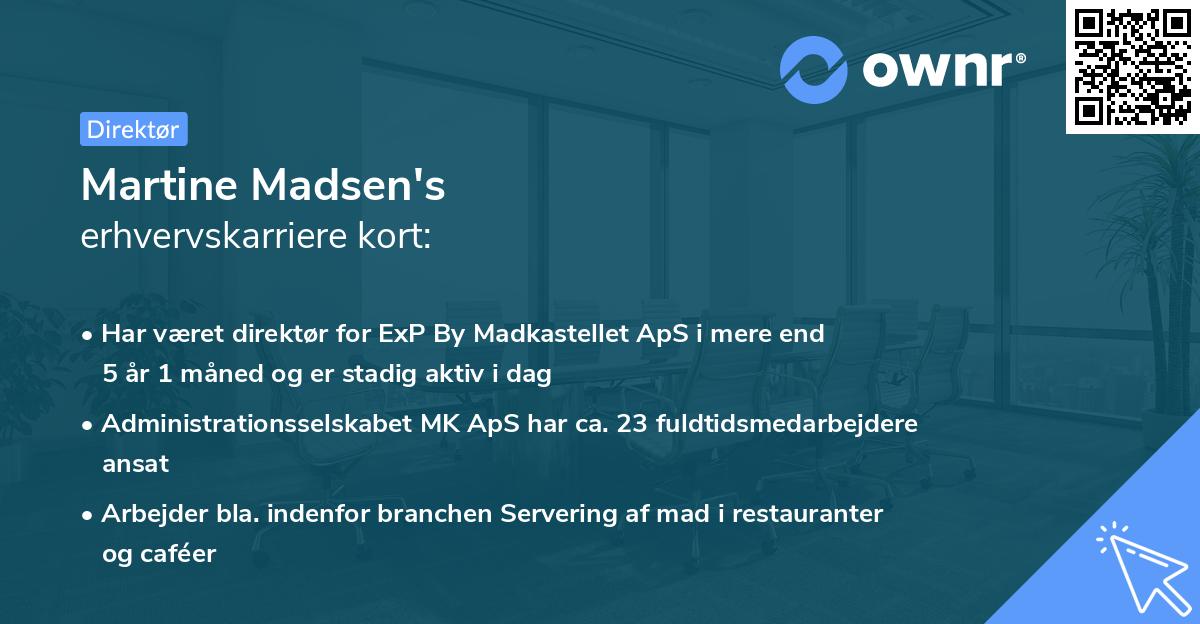 ownr®

Direktør

Martine Madsen's
erhvervskarriere kort:

• Har været direktør for ExP By Madkastellet ApS i mere end 5 år 1 måned og er stadig aktiv i dag

• Administrationsselskabet MK ApS har ca. 23 fuldtidsmedarbejdere ansat

• Arbejder bla. indenfor branchen Servering af mad i restauranter og caféer